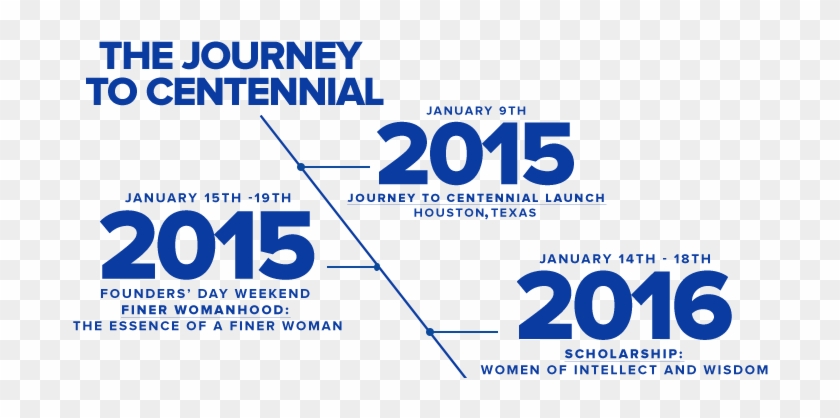 THE JOURNEY TO CENTENNIAL

JANUARY 9TH
2015
JOURNEY TO CENTENNIAL LAUNCH
HOUSTON, TEXAS

JANUARY 15TH -19TH
2015
FOUNDERS' DAY WEEKEND
FINER WOMANHOOD:
THE ESSENCE OF A FINER WOMAN

JANUARY 14TH - 18TH
2016
SCHOLARSHIP:
WOMEN OF INTELLECT AND WISDOM